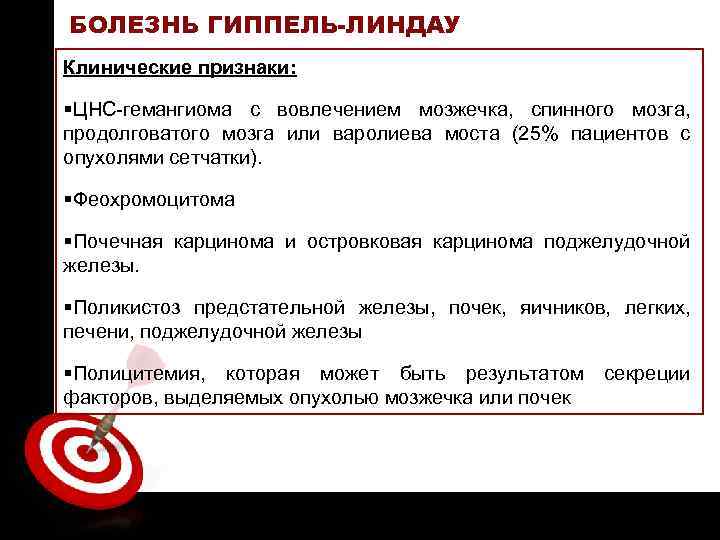 БОЛЕЗНЬ ГИППЕЛЬ-ЛИНДАУ

Клинические признаки:

▪ЦНС-гемангиома с вовлечением мозжечка, спинного мозга, продолговатого мозга или варолиева моста (25% пациентов с опухолями сетчатки).

▪Феохромоцитома

▪Почечная карцинома и островковая карцинома поджелудочной железы.

▪Поликистоз предстательной железы, почек, яичников, легких, печени, поджелудочной железы

▪Полицитемия, которая может быть результатом секреции факторов, выделяемых опухолью мозжечка или почек